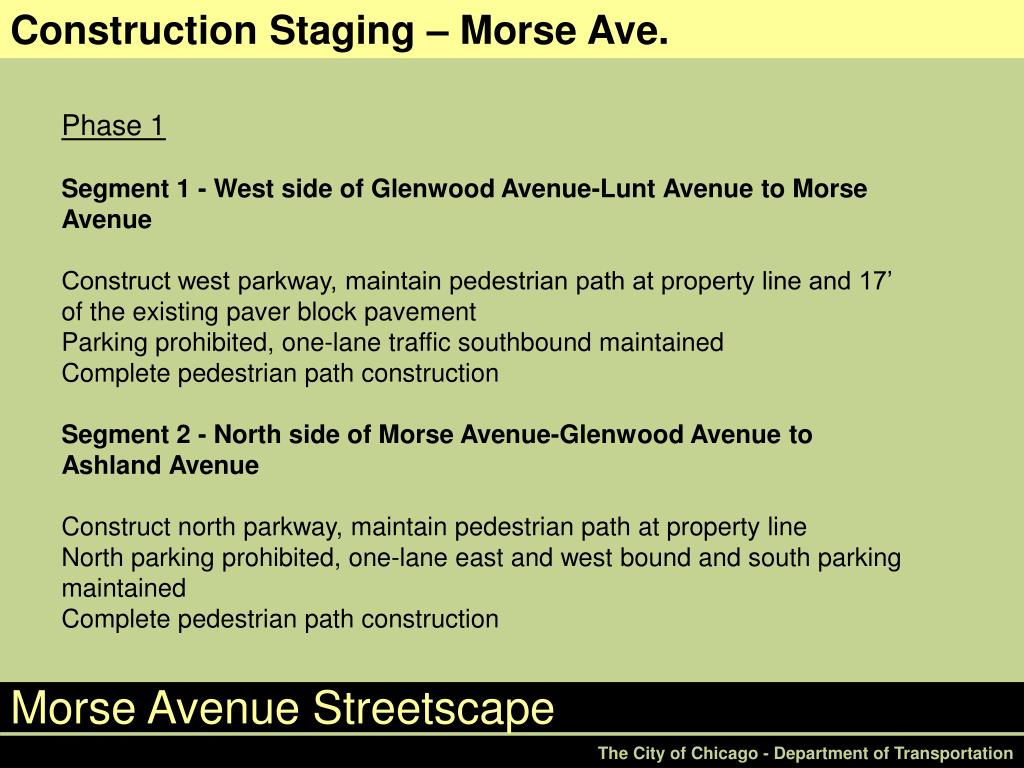 Construction Staging – Morse Ave.

Phase 1

Segment 1 - West side of Glenwood Avenue-Lunt Avenue to Morse Avenue

Construct west parkway, maintain pedestrian path at property line and 17’ of the existing paver block pavement
Parking prohibited, one-lane traffic southbound maintained
Complete pedestrian path construction

Segment 2 - North side of Morse Avenue-Glenwood Avenue to Ashland Avenue

Construct north parkway, maintain pedestrian path at property line
North parking prohibited, one-lane east and west bound and south parking maintained
Complete pedestrian path construction

Morse Avenue Streetscape

The City of Chicago - Department of Transportation